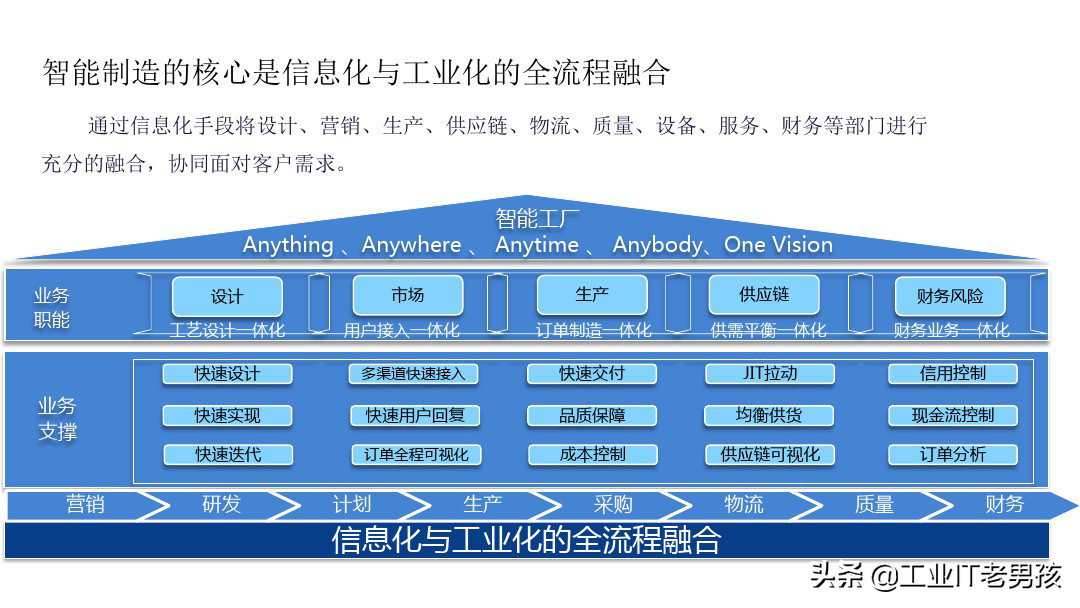 智能制造的核心是信息化与工业化的全流程融合

通过信息化手段将设计、营销、生产、供应链、物流、质量、设备、服务、财务等部门进行充分的融合，协同面对客户需求。

智能工厂
Anything 、Anywhere 、 Anytime 、 Anybody、One Vision

业务职能

设计
工艺设计一体化

市场
用户接入一体化

生产
订单制造一体化

供应链
供需平衡一体化

财务风险
财务业务一体化

业务支撑

快速设计
快速实现
快速迭代

多渠道快速接入
快速用户回复
订单全程可视化

快速交付
品质保障
成本控制

JIT拉动
均衡供货
供应链可视化

信用控制
现金流控制
订单分析

营销 研发 计划 生产 采购 物流 质量 财务

信息化与工业化的全流程融合

头条 @工业IT老男孩